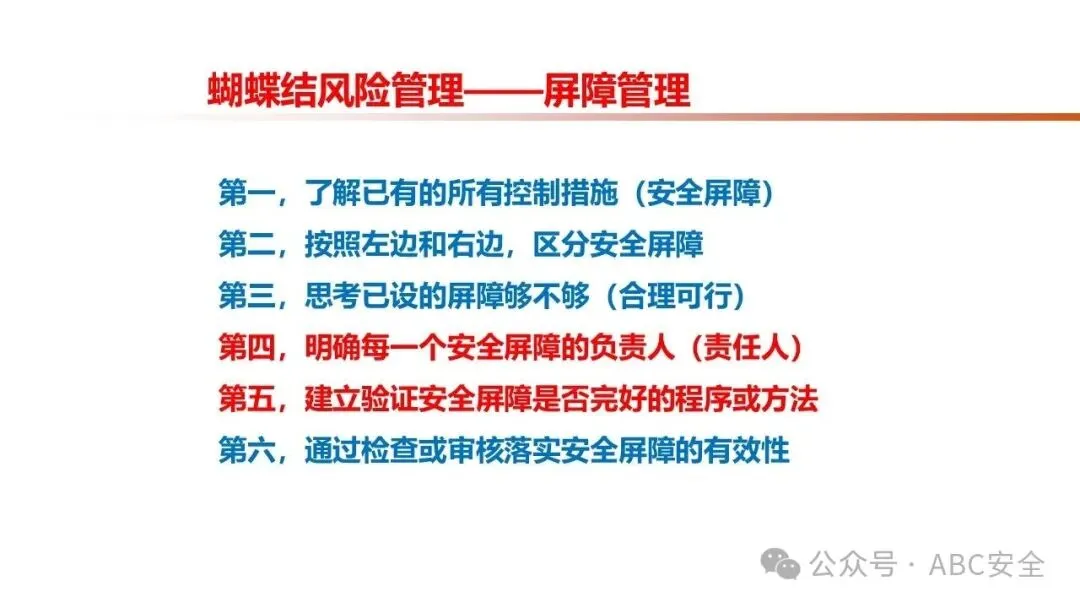 蝴蝶结风险管理——屏障管理

第一，了解已有的所有控制措施（安全屏障）
第二，按照左边和右边，区分安全屏障
第三，思考已设的屏障够不够（合理可行）
第四，明确每一个安全屏障的负责人（责任人）
第五，建立验证安全屏障是否完好的程序或方法
第六，通过检查或审核落实安全屏障的有效性

公众号 · ABC安全